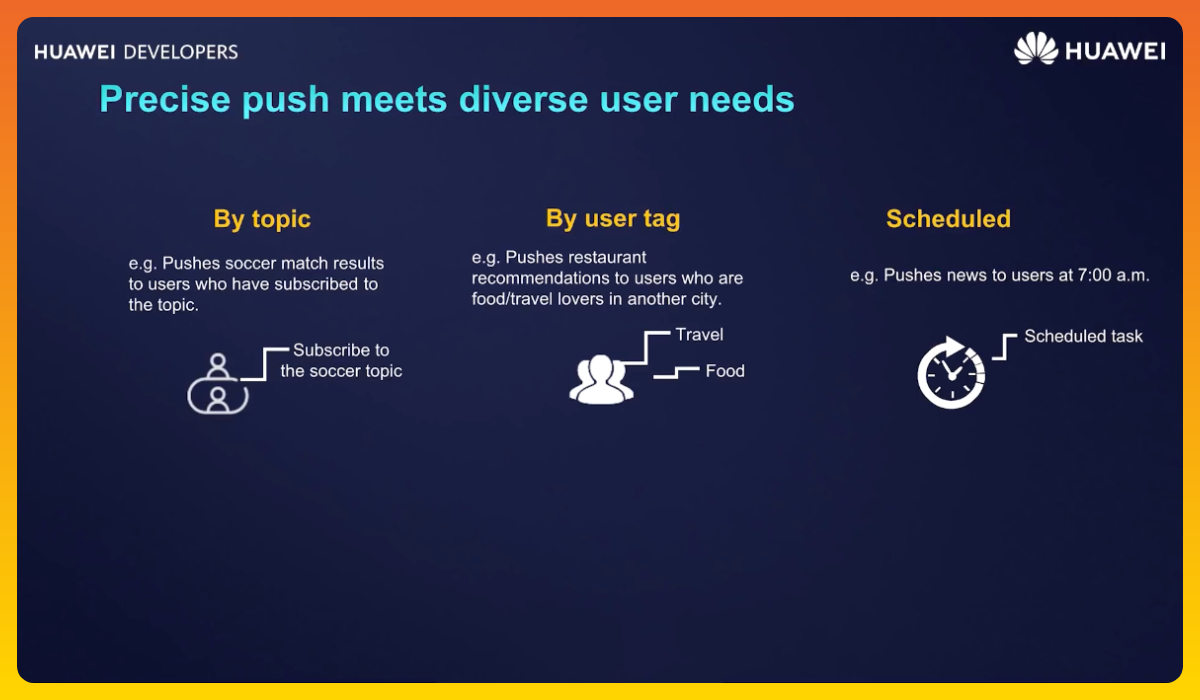 HUAWEI DEVELOPERS

HUAWEI

Precise push meets diverse user needs

By topic

e.g. Pushes soccer match results to users who have subscribed to the topic.

Subscribe to the soccer topic

By user tag

e.g. Pushes restaurant recommendations to users who are food/travel lovers in another city.

Travel

Food

Scheduled

e.g. Pushes news to users at 7:00 a.m.

Scheduled task